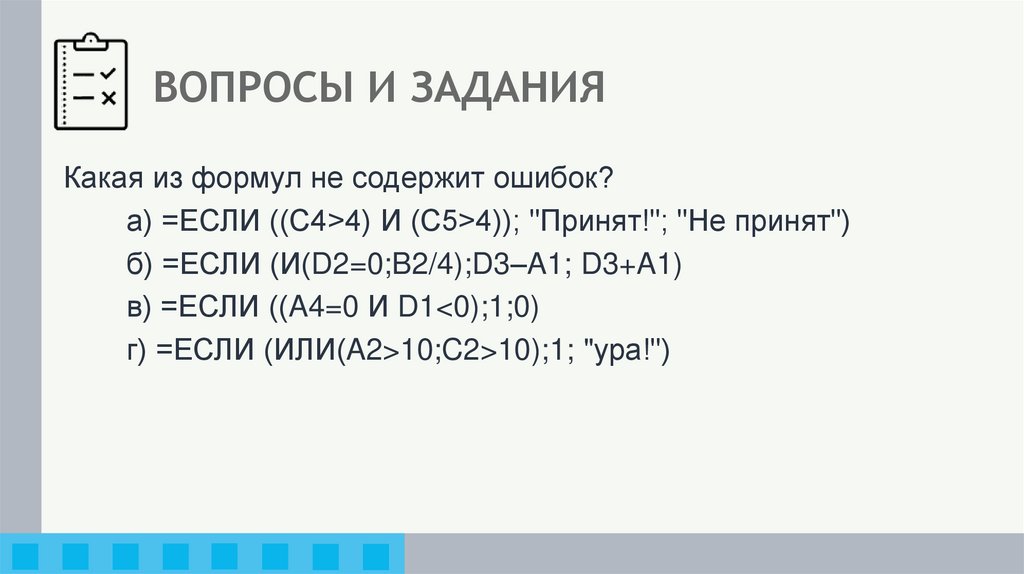 ВОПРОСЫ И ЗАДАНИЯ

Какая из формул не содержит ошибок?

а) =ЕСЛИ ((C4>4) И (C5>4)); "Принят!"; "Не принят")

б) =ЕСЛИ (И(D2=0;B2/4);D3–A1; D3+A1)

в) =ЕСЛИ ((A4=0 И D1<0);1;0)

г) =ЕСЛИ (ИЛИ(A2>10;C2>10);1; "ура!")